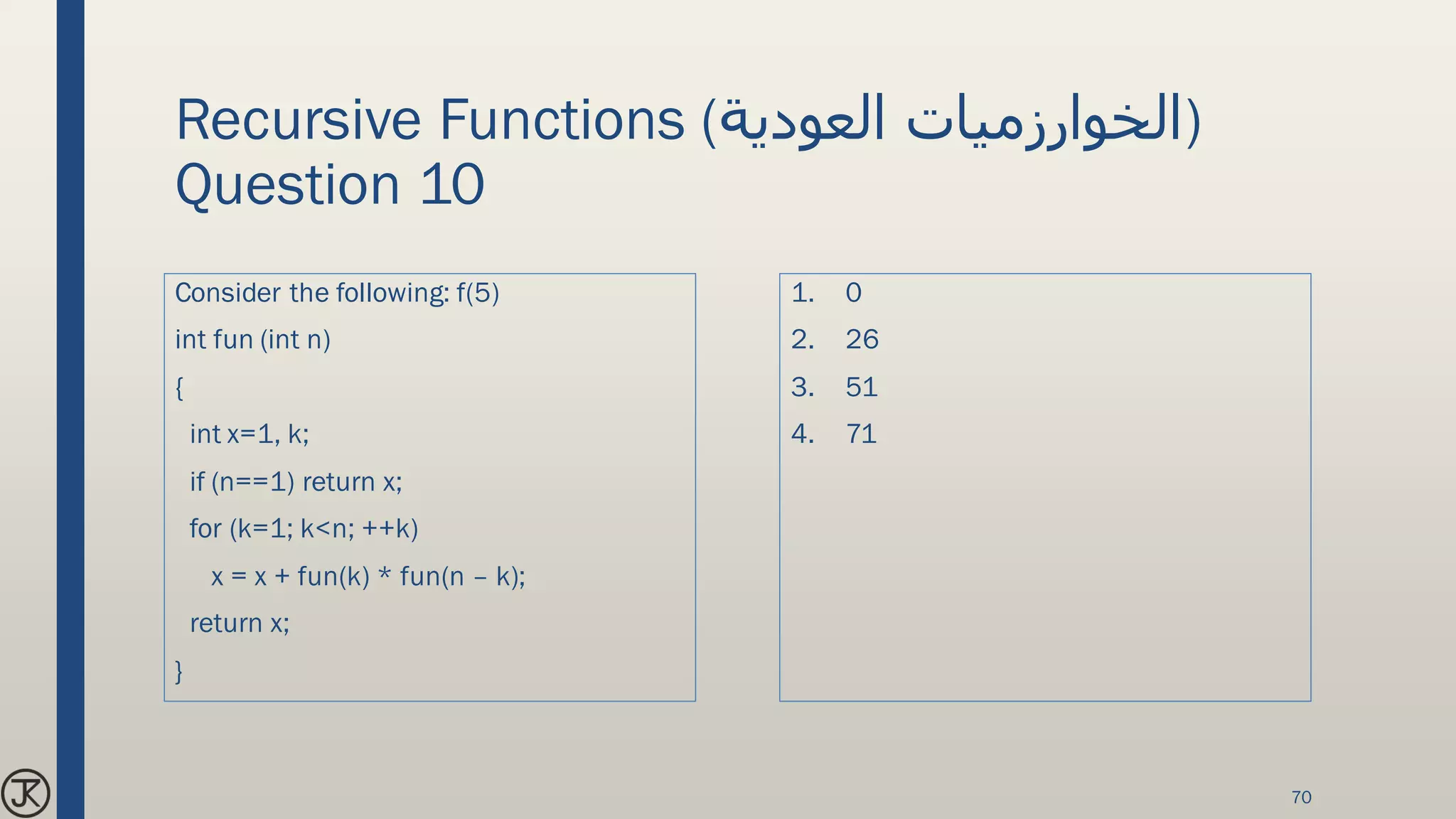 Recursive Functions (الخوارزميات العودية)
Question 10

Consider the following: f(5)

int fun (int n)

{

int x=1, k;

if (n==1) return x;

for (k=1; k<n; ++k)

x = x + fun(k) * fun(n – k);

return x;

}

1. 0
2. 26
3. 51
4. 71

JK

70